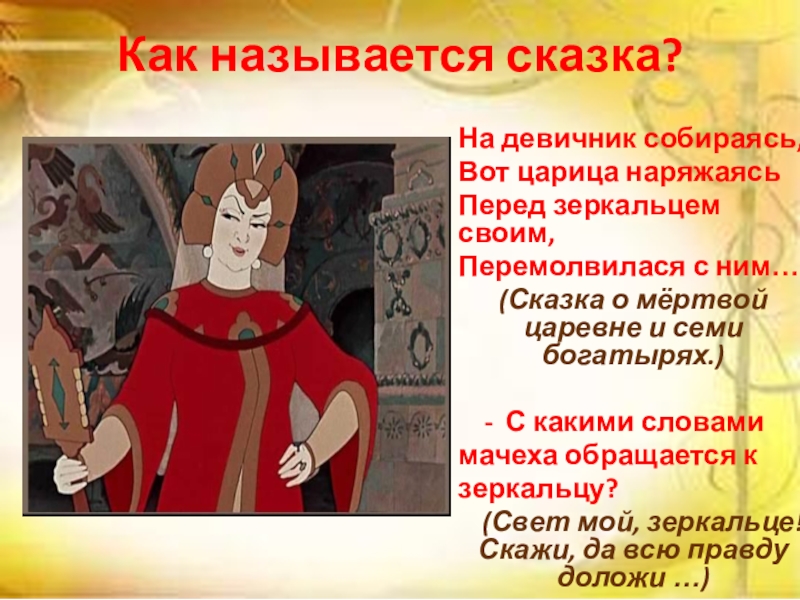 Как называется сказка?

На девичник собираясь,
Вот царица наряжаясь
Перед зеркальцем своим,
Перемолвилася с ним…

(Сказка о мёртвой царевне и семи богатырях.)

- С какими словами мачеха обращается к зеркальцу?

(Свет мой, зеркальце! Скажи, да всю правду доложи …)